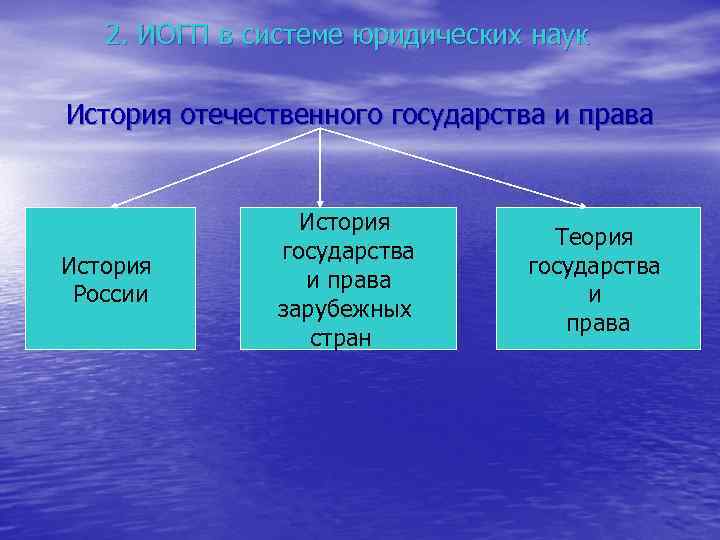 2. ИОГП в системе юридических наук

История отечественного государства и права

История России

История государства и права зарубежных стран

Теория государства и права